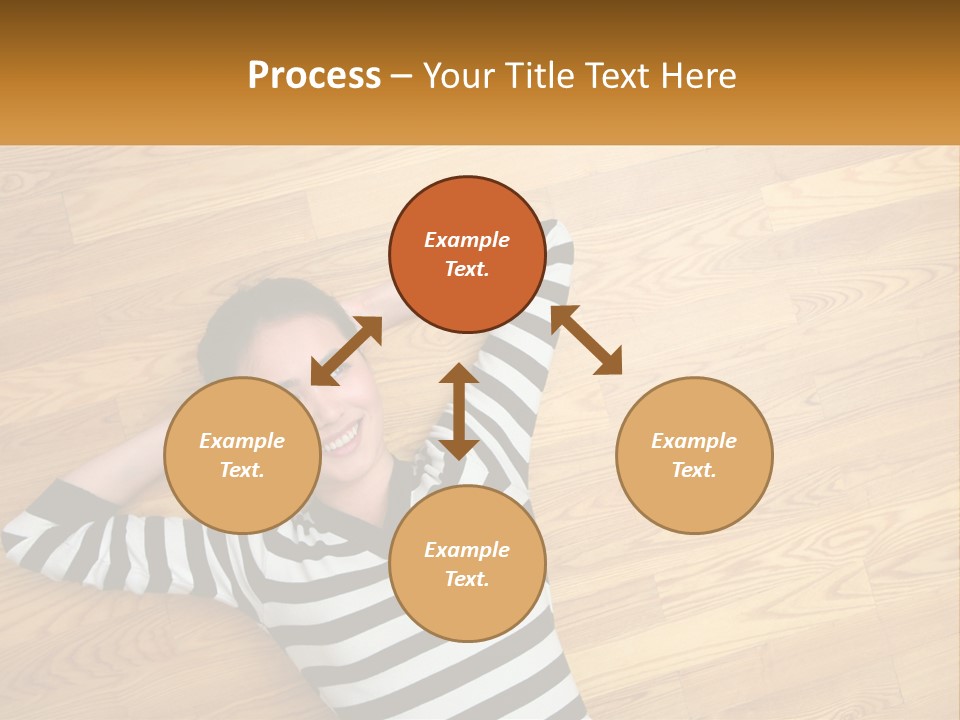 Process – Your Title Text Here

Example Text.

Example Text.

Example Text.

Example Text.